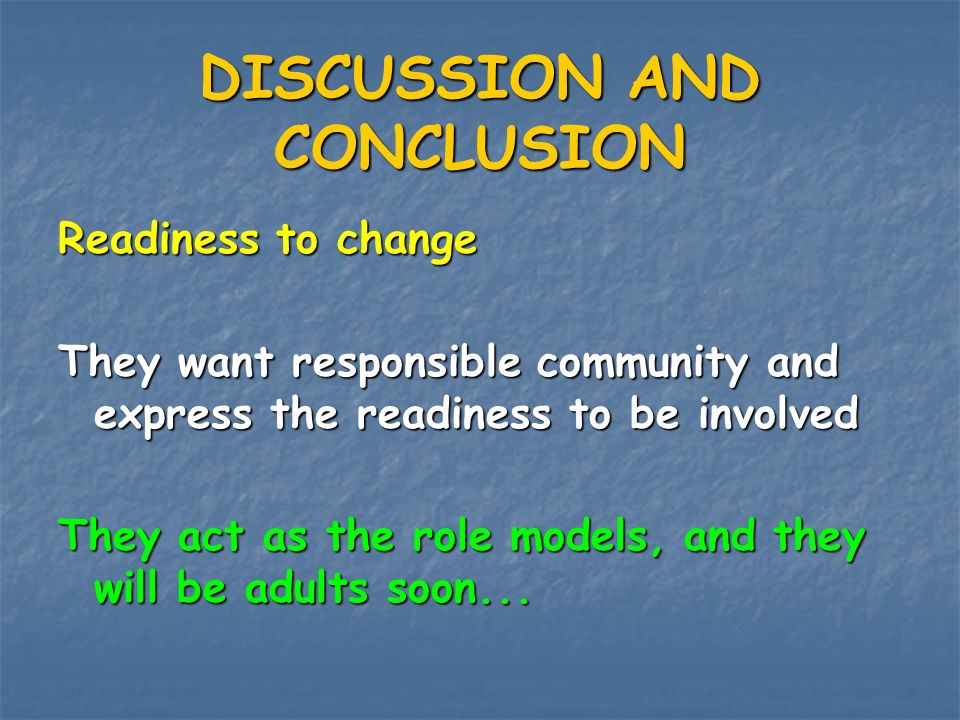 DISCUSSION AND CONCLUSION

Readiness to change

They want responsible community and express the readiness to be involved

They act as the role models, and they will be adults soon...